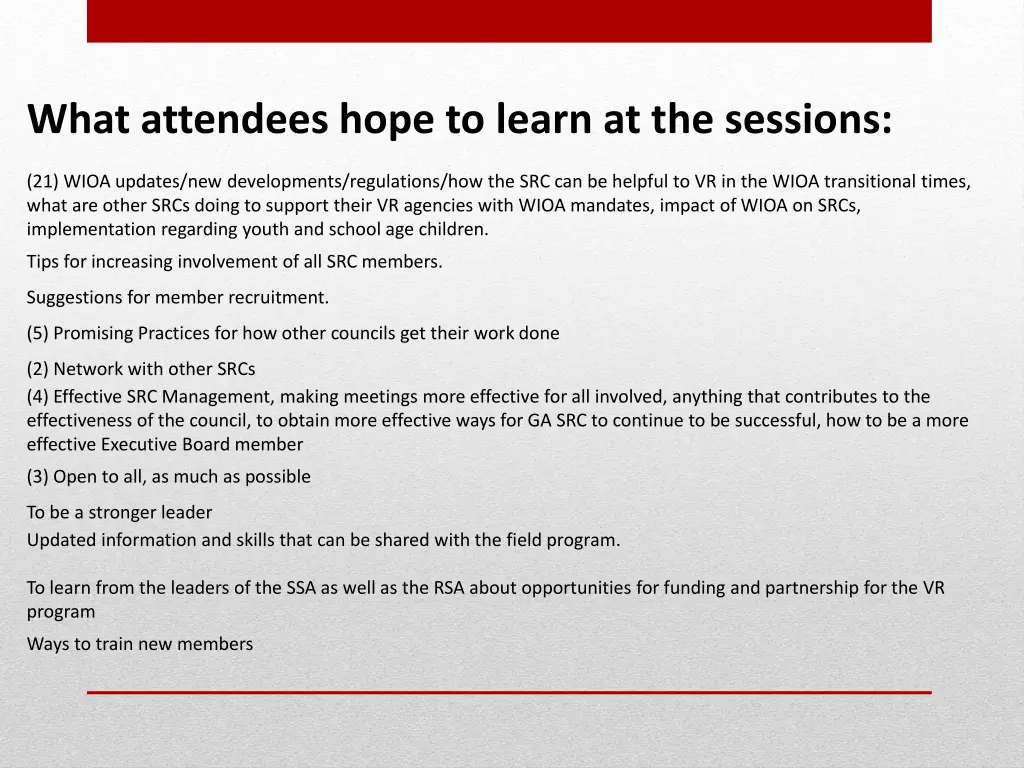 What attendees hope to learn at the sessions:

(21) WIOA updates/new developments/regulations/how the SRC can be helpful to VR in the WIOA transitional times, what are other SRCs doing to support their VR agencies with WIOA mandates, impact of WIOA on SRCs, implementation regarding youth and school age children.

Tips for increasing involvement of all SRC members.

Suggestions for member recruitment.

(5) Promising Practices for how other councils get their work done

(2) Network with other SRCs

(4) Effective SRC Management, making meetings more effective for all involved, anything that contributes to the effectiveness of the council, to obtain more effective ways for GA SRC to continue to be successful, how to be a more effective Executive Board member

(3) Open to all, as much as possible

To be a stronger leader

Updated information and skills that can be shared with the field program.

To learn from the leaders of the SSA as well as the RSA about opportunities for funding and partnership for the VR program

Ways to train new members